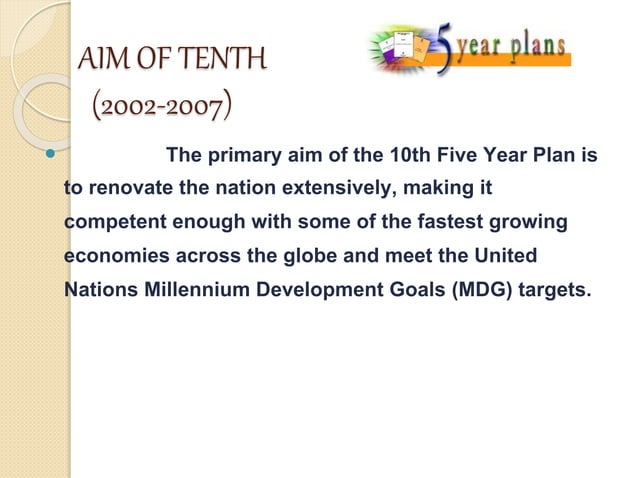 AIM OF TENTH (2002-2007)

5 year plans

The primary aim of the 10th Five Year Plan is to renovate the nation extensively, making it competent enough with some of the fastest growing economies across the globe and meet the United Nations Millennium Development Goals (MDG) targets.